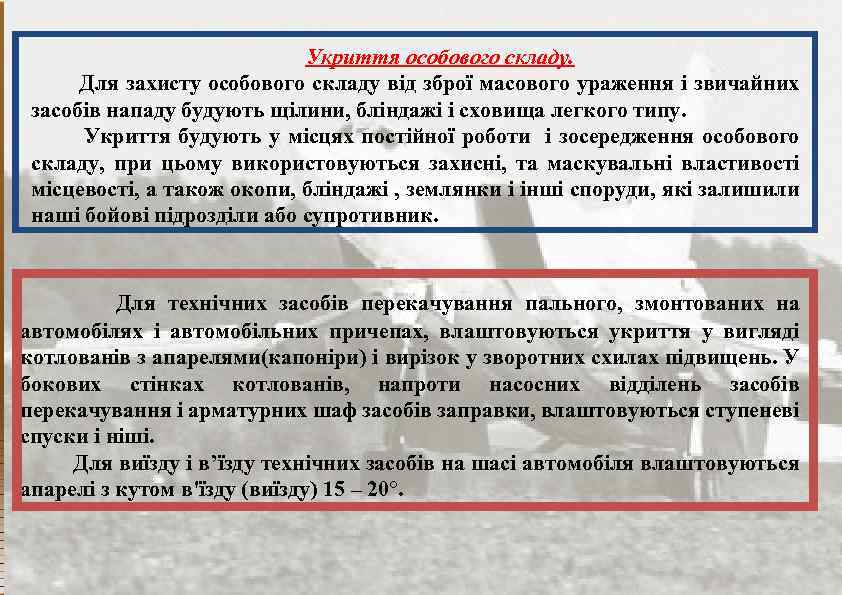 Укриття особового складу.

Для захисту особового складу від зброї масового ураження і звичайних засобів нападу будують щілини, бліндажі і сховища легкого типу.

Укриття будують у місцях постійної роботи і зосередження особового складу, при цьому використовуються захисні, та маскувальні властивості місцевості, а також окопи, бліндажі , землянки і інші споруди, які залишили наші бойові підрозділи або супротивник.

Для технічних засобів перекачування пального, змонтованих на автомобілях і автомобільних причепах, влаштовуються укриття у вигляді котлованів з апарелями(капоніри) і вирізок у зворотних схилах підвищень. У бокових стінках котлованів, напроти насосних відділень засобів перекачування і арматурних шаф засобів заправки, влаштовуються ступеневі спуски і ніші.

Для виїзду і в'їзду технічних засобів на шасі автомобіля влаштовуються апарелі з кутом в'їзду (виїзду) 15 – 20°.